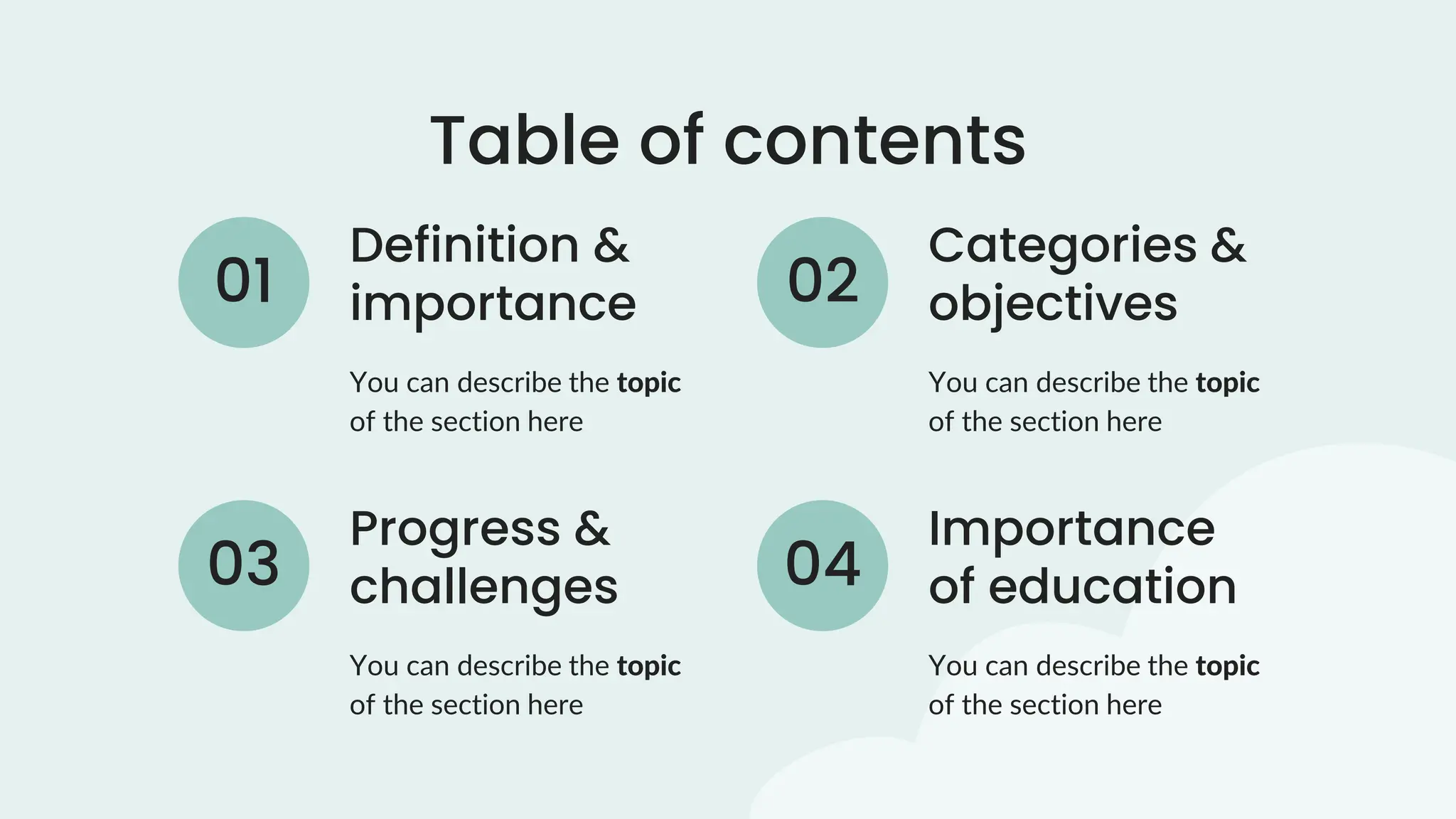 Table of contents

01
Definition & importance

You can describe the topic of the section here

02
Categories & objectives

You can describe the topic of the section here

03
Progress & challenges

You can describe the topic of the section here

04
Importance of education

You can describe the topic of the section here